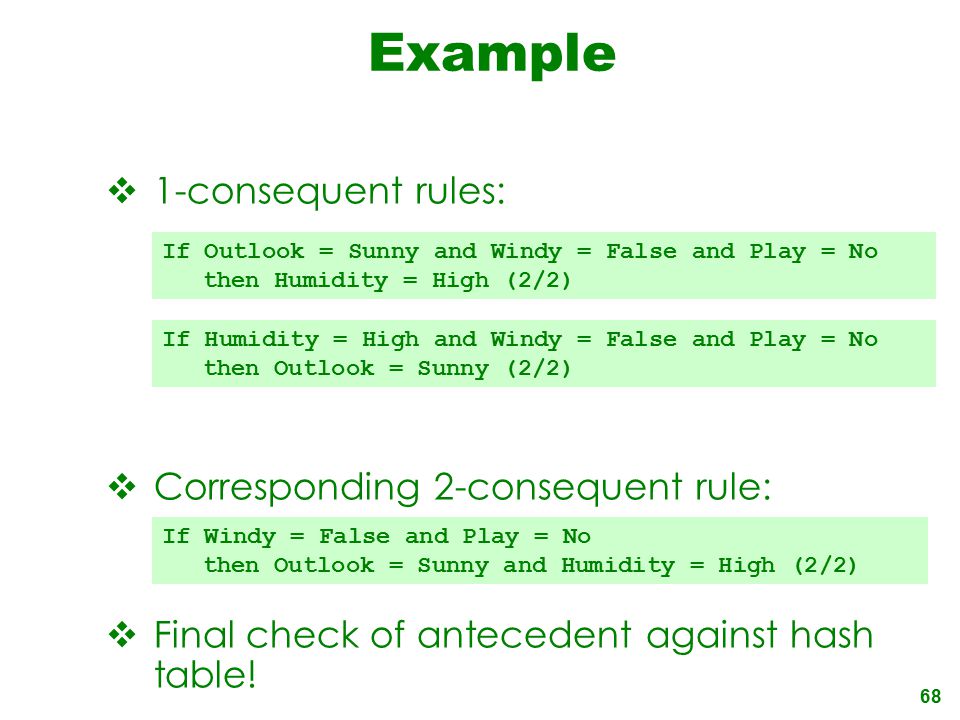 Example

❖ 1-consequent rules:

If Outlook = Sunny and Windy = False and Play = No
then Humidity = High (2/2)

If Humidity = High and Windy = False and Play = No
then Outlook = Sunny (2/2)

❖ Corresponding 2-consequent rule:

If Windy = False and Play = No
then Outlook = Sunny and Humidity = High (2/2)

❖ Final check of antecedent against hash table!

68